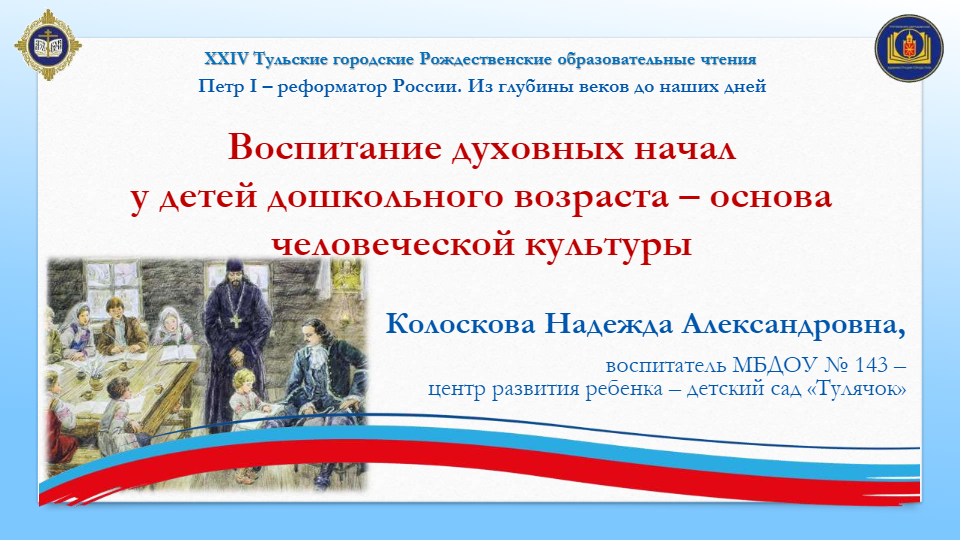 XXIV Тульские городские Рождественские образовательные чтения
Петр I – реформатор России. Из глубины веков до наших дней

Воспитание духовных начал у детей дошкольного возраста – основа человеческой культуры

Колоскова Надежда Александровна,

воспитатель МБДОУ № 143 – центр развития ребенка – детский сад «Тулячок»